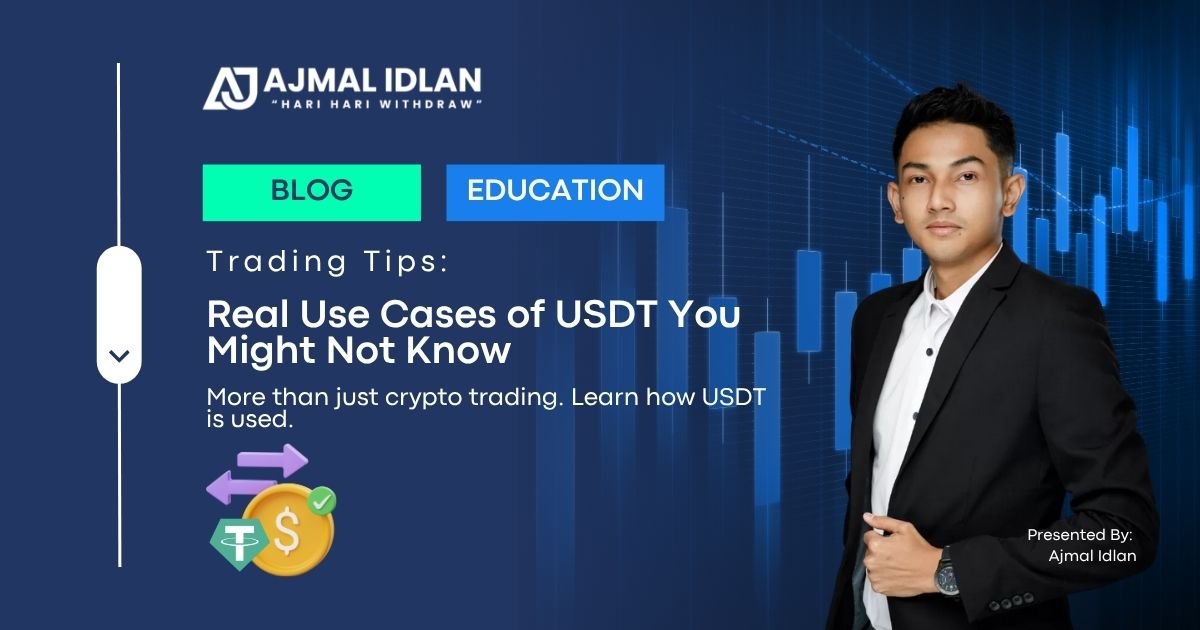 AJ AJMAL IDLAN
"HARI HARI WITHDRAW"

BLOG

EDUCATION

Trading Tips:

Real Use Cases of USDT You Might Not Know

More than just crypto trading. Learn how USDT is used.

Presented By:
Ajmal Idlan